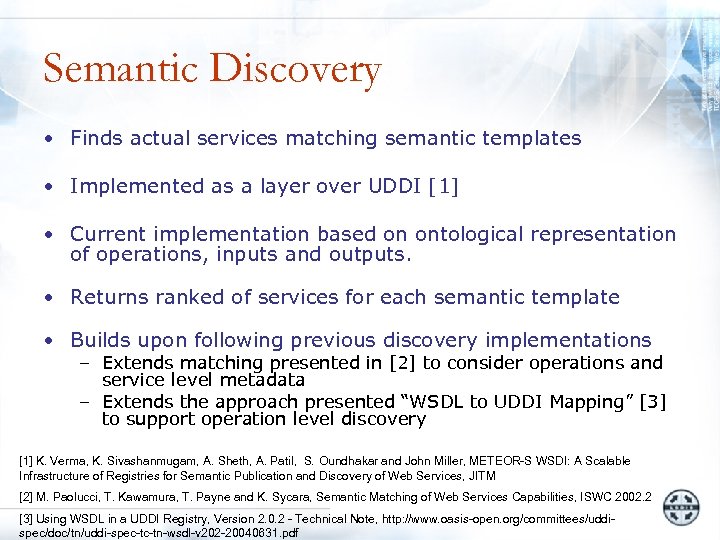 Semantic Discovery

• Finds actual services matching semantic templates

• Implemented as a layer over UDDI [1]

• Current implementation based on ontological representation of operations, inputs and outputs.

• Returns ranked of services for each semantic template

• Builds upon following previous discovery implementations
– Extends matching presented in [2] to consider operations and service level metadata
– Extends the approach presented "WSDL to UDDI Mapping" [3] to support operation level discovery

[1] K. Verma, K. Sivashanmugam, A. Sheth, A. Patil, S. Oundhakar and John Miller, METEOR-S WSDI: A Scalable Infrastructure of Registries for Semantic Publication and Discovery of Web Services, JITM

[2] M. Paolucci, T. Kawamura, T. Payne and K. Sycara, Semantic Matching of Web Services Capabilities, ISWC 2002.2

[3] Using WSDL in a UDDI Registry, Version 2.0.2 - Technical Note, http://www.oasis-open.org/committees/uddi-spec/doc/tn/uddi-spec-tc-tn-wsdl-v202-20040631.pdf